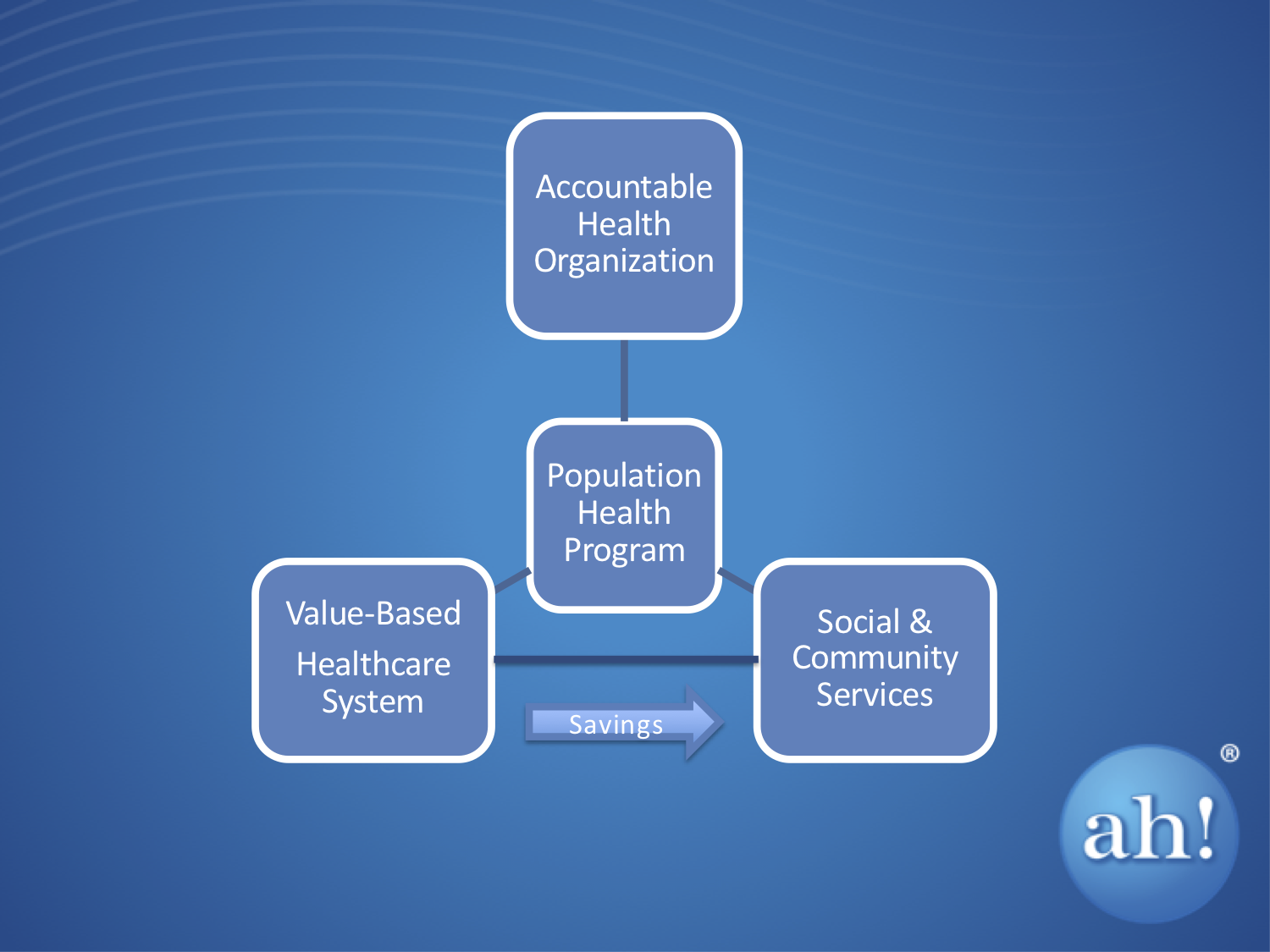 Accountable Health Organization

Population Health Program

Value-Based Healthcare System

Savings

Social & Community Services

ah!®